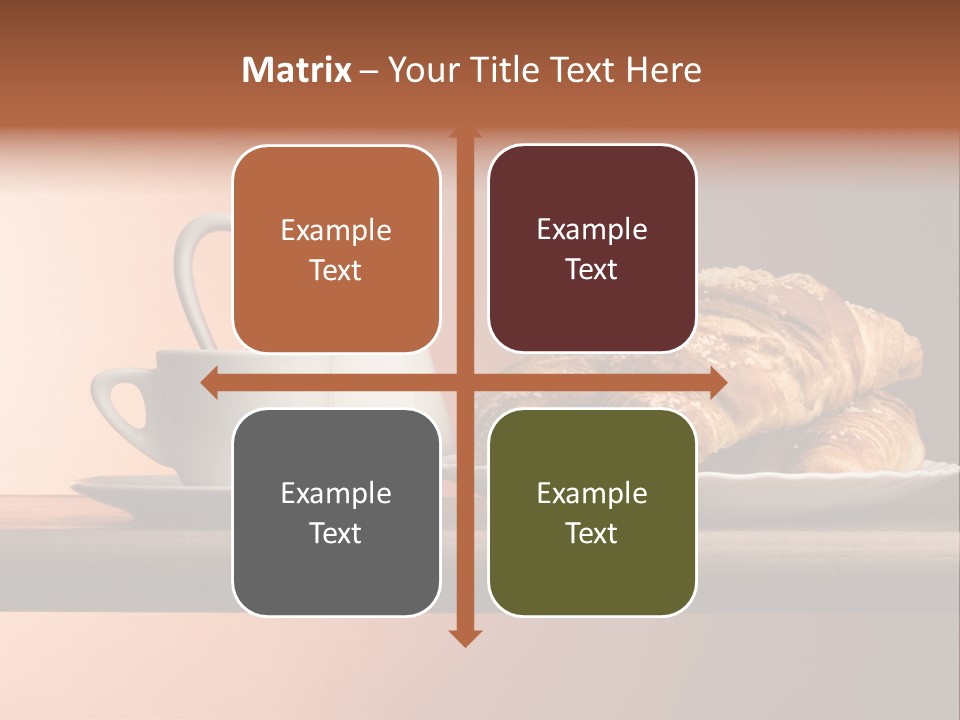 Matrix – Your Title Text Here

Example Text

Example Text

Example Text

Example Text